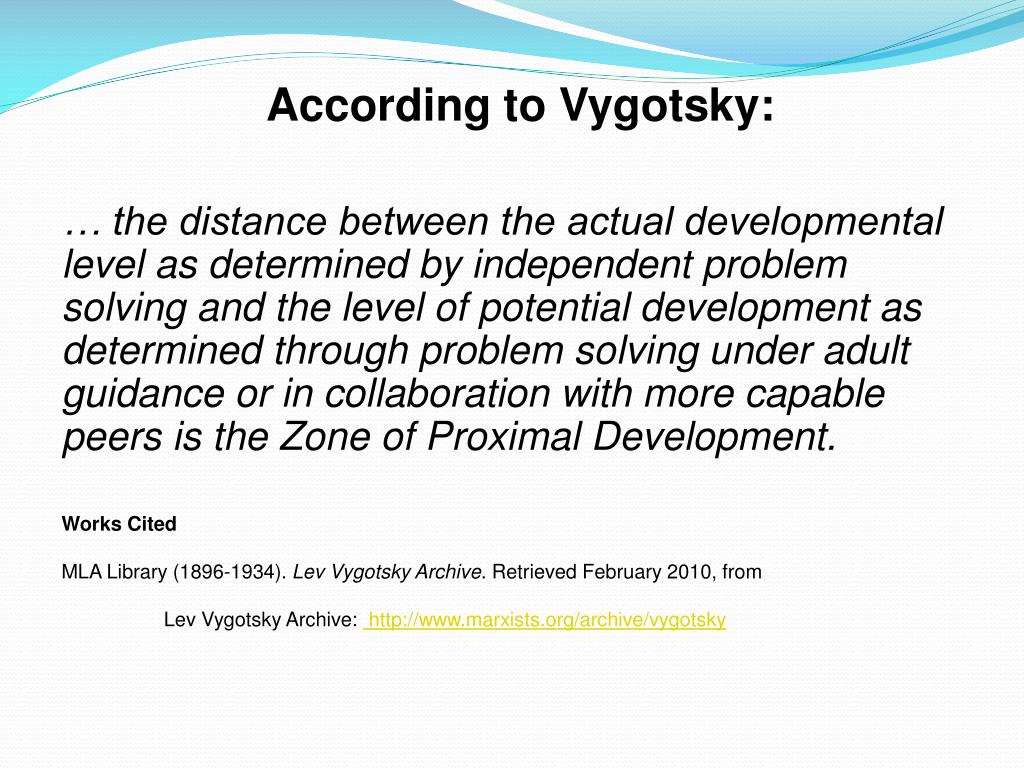 According to Vygotsky:

… the distance between the actual developmental level as determined by independent problem solving and the level of potential development as determined through problem solving under adult guidance or in collaboration with more capable peers is the Zone of Proximal Development.

Works Cited

MLA Library (1896-1934). Lev Vygotsky Archive. Retrieved February 2010, from

Lev Vygotsky Archive: http://www.marxists.org/archive/vygotsky